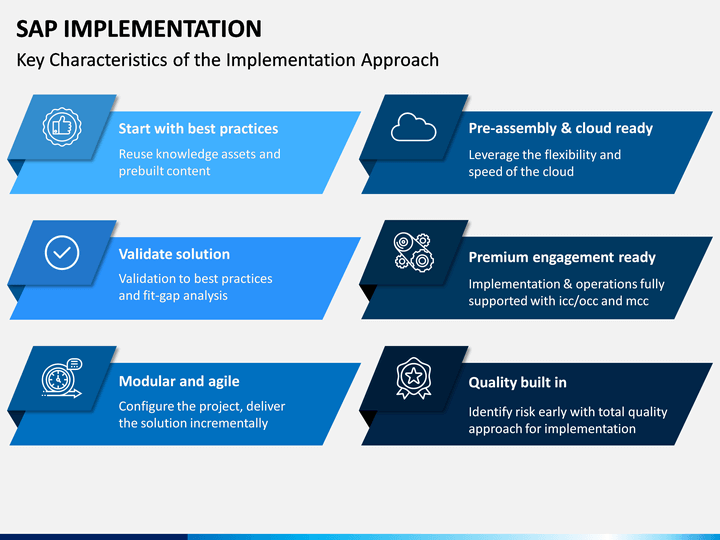 SAP IMPLEMENTATION

Key Characteristics of the Implementation Approach

Start with best practices

Reuse knowledge assets and prebuilt content

Validate solution

Validation to best practices and fit-gap analysis

Modular and agile

Configure the project, deliver the solution incrementally

Pre-assembly & cloud ready

Leverage the flexibility and speed of the cloud

Premium engagement ready

Implementation & operations fully supported with icc/occ and mcc

Quality built in

Identify risk early with total quality approach for implementation